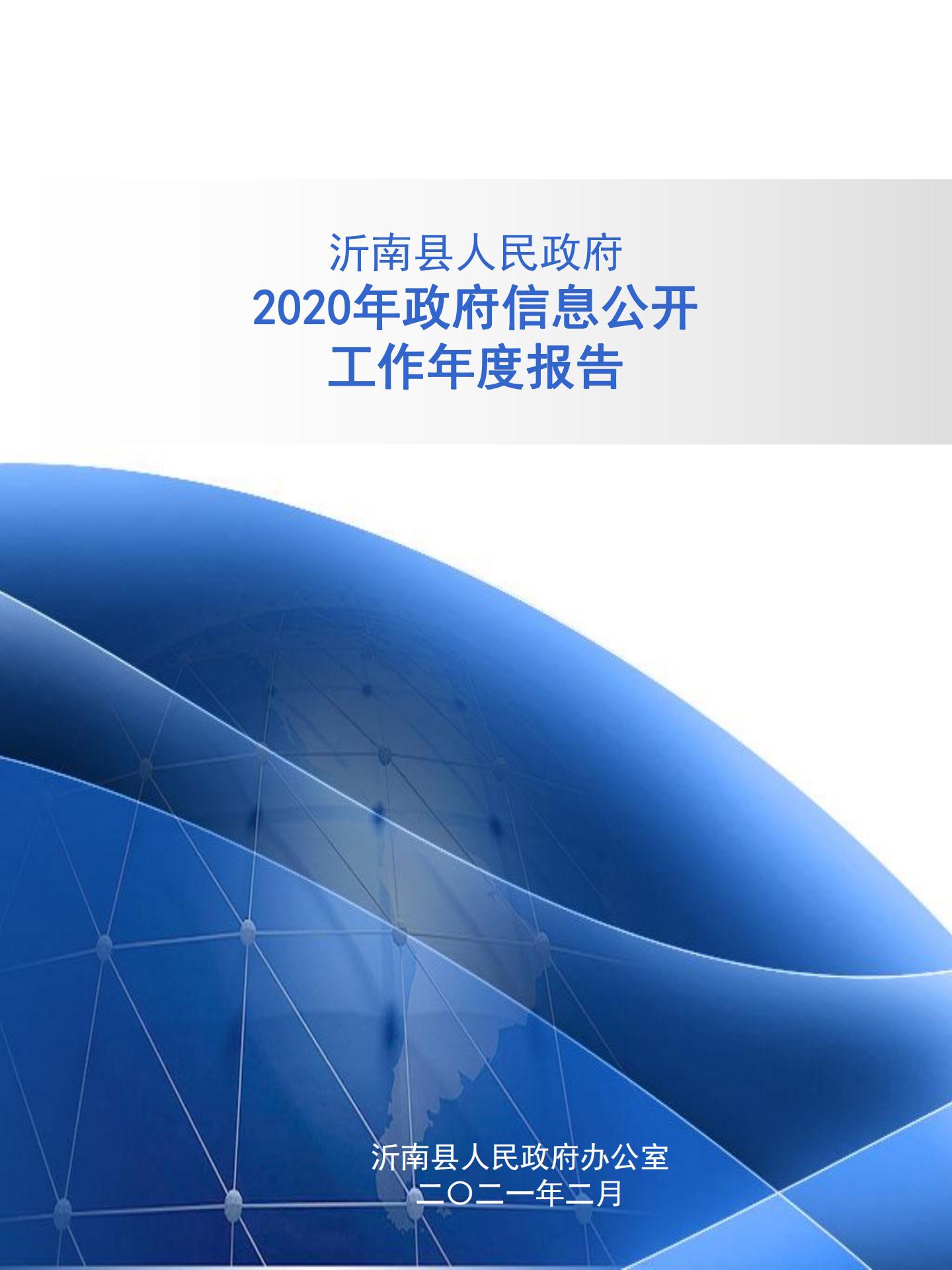 沂南县人民政府
2020年政府信息公开
工作年度报告

沂南县人民政府办公室
二〇二一年二月